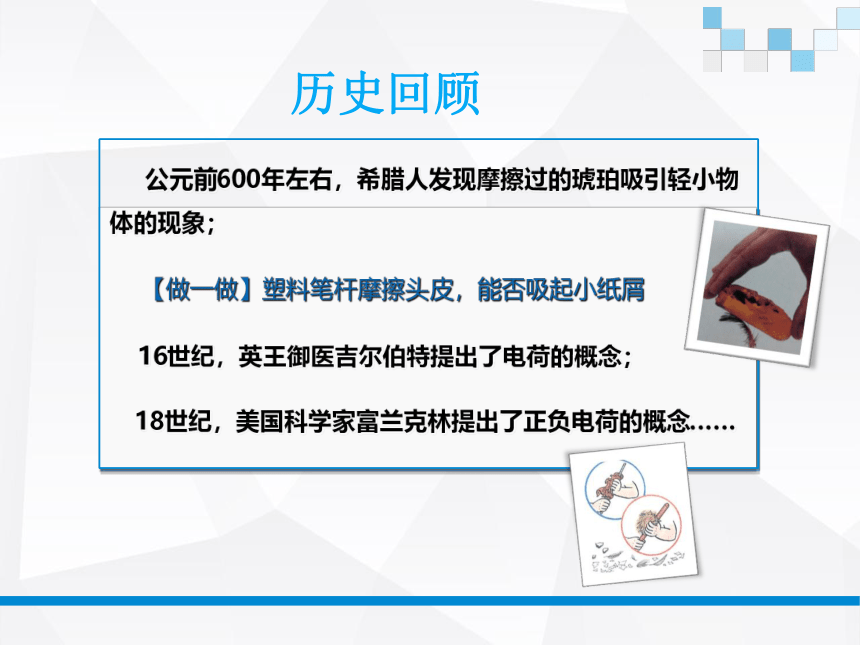 历史回顾

公元前600年左右，希腊人发现摩擦过的琥珀吸引轻小物体的现象；

【做一做】塑料笔杆摩擦头皮，能否吸起小纸屑

16世纪，英王御医吉尔伯特提出了电荷的概念；

18世纪，美国科学家富兰克林提出了正负电荷的概念……